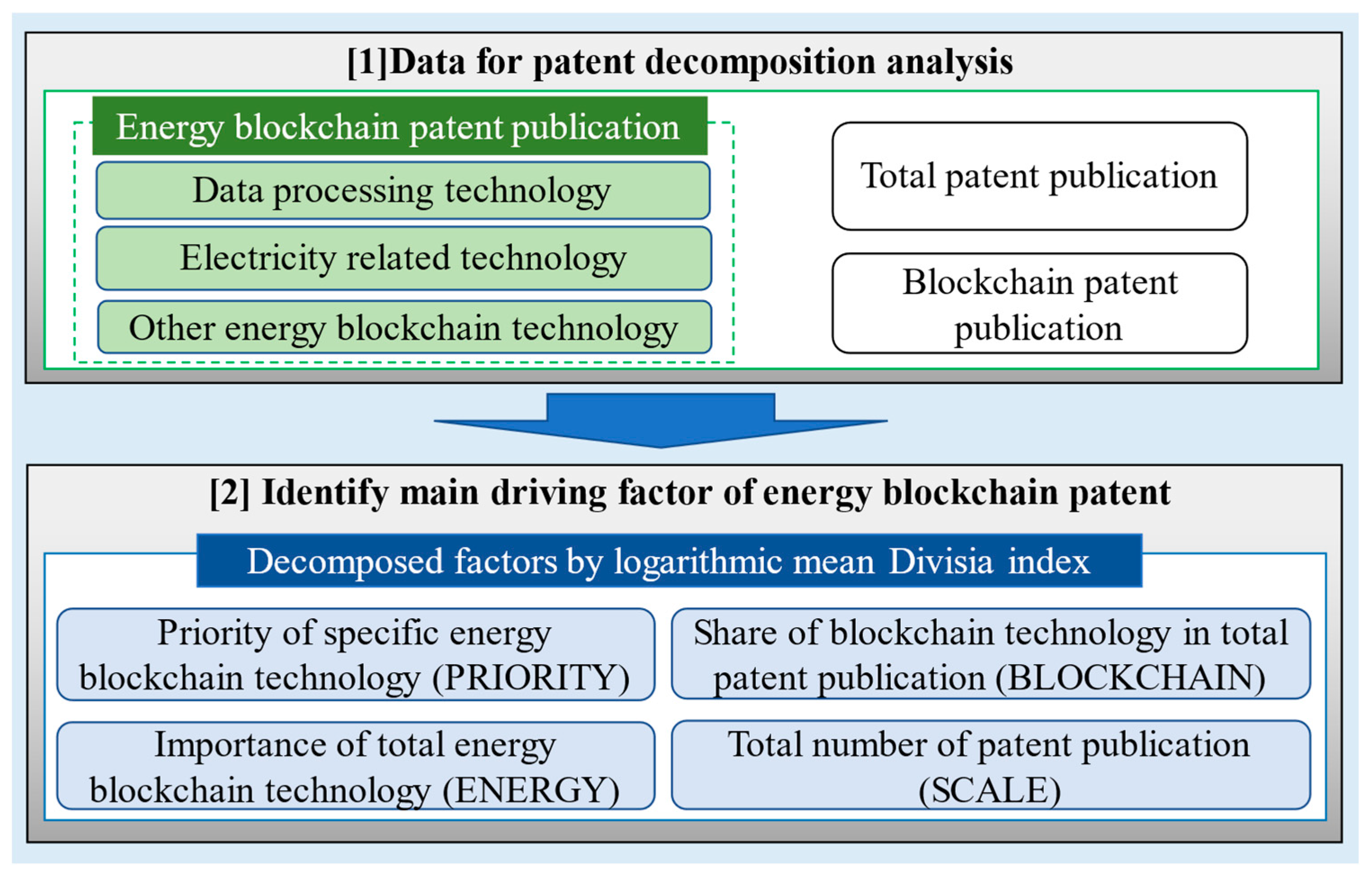 [1]Data for patent decomposition analysis

Energy blockchain patent publication

Data processing technology

Electricity related technology

Other energy blockchain technology

Total patent publication

Blockchain patent publication

[2] Identify main driving factor of energy blockchain patent

Decomposed factors by logarithmic mean Divisia index

Priority of specific energy blockchain technology (PRIORITY)

Share of blockchain technology in total patent publication (BLOCKCHAIN)

Importance of total energy blockchain technology (ENERGY)

Total number of patent publication (SCALE)